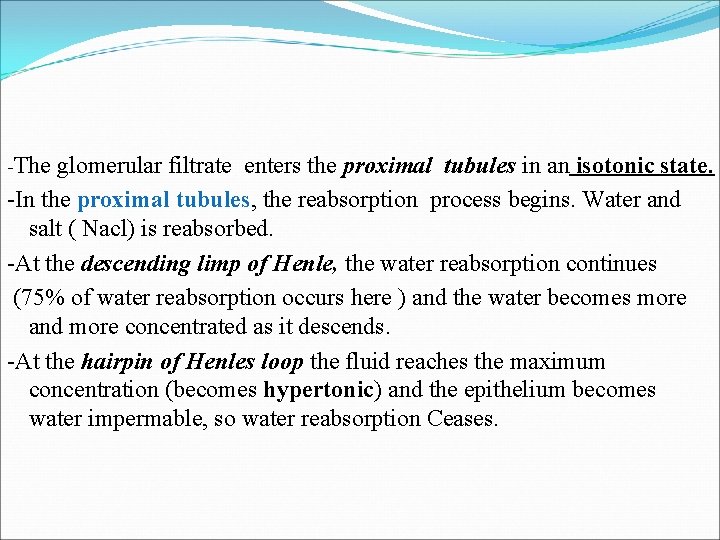 -The glomerular filtrate enters the proximal tubules in an isotonic state.

-In the proximal tubules, the reabsorption process begins. Water and salt ( Nacl) is reabsorbed.

-At the descending limp of Henle, the water reabsorption continues (75% of water reabsorption occurs here ) and the water becomes more and more concentrated as it descends.

-At the hairpin of Henles loop the fluid reaches the maximum concentration (becomes hypertonic) and the epithelium becomes water impermable, so water reabsorption Ceases.